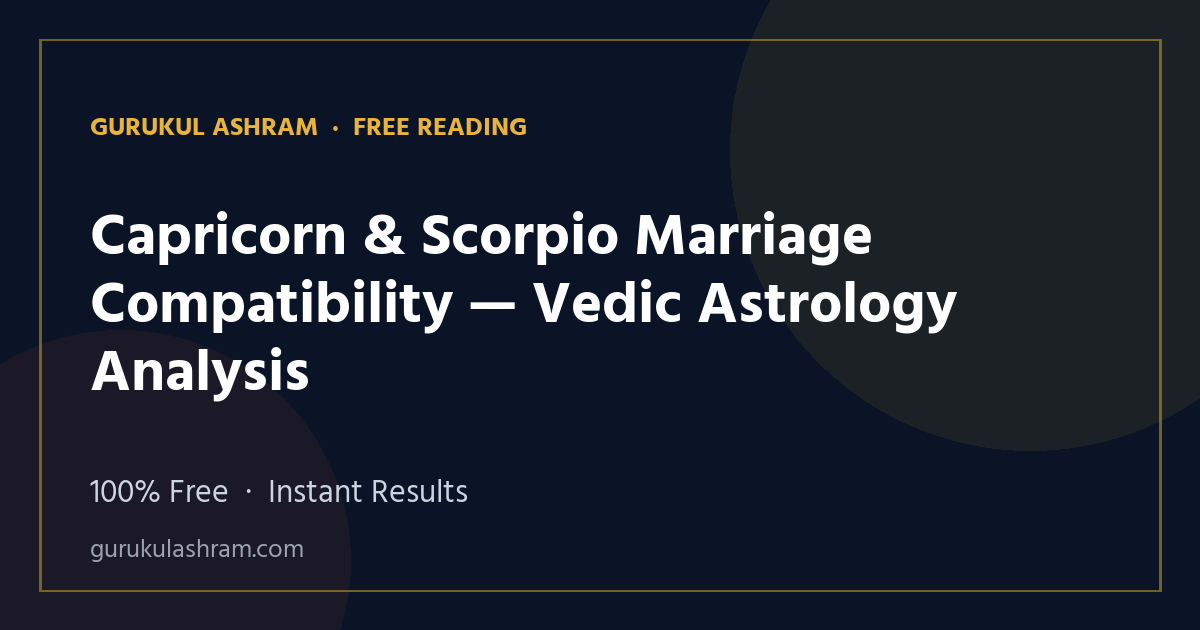 GURUKUL ASHRAM · FREE READING

Capricorn & Scorpio Marriage Compatibility — Vedic Astrology Analysis

100% Free · Instant Results

gurukulashram.com